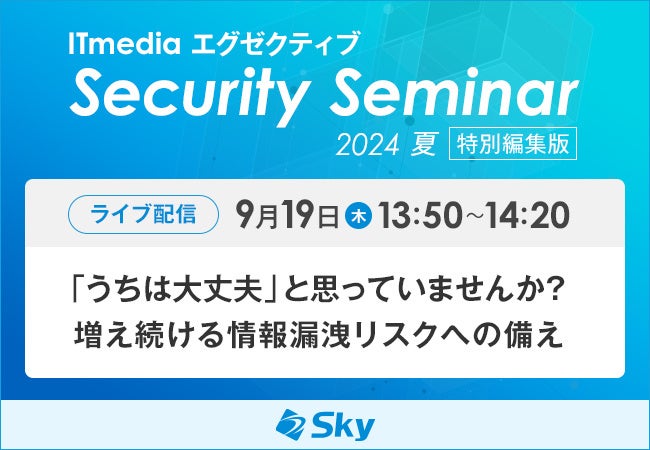 ITmedia エグゼクティブ
Security Seminar
2024 夏 特別編集版

ライブ配信 9月19日 木 13:50～14:20

「うちは大丈夫」と思っていませんか?
増え続ける情報漏洩リスクへの備え

Sky